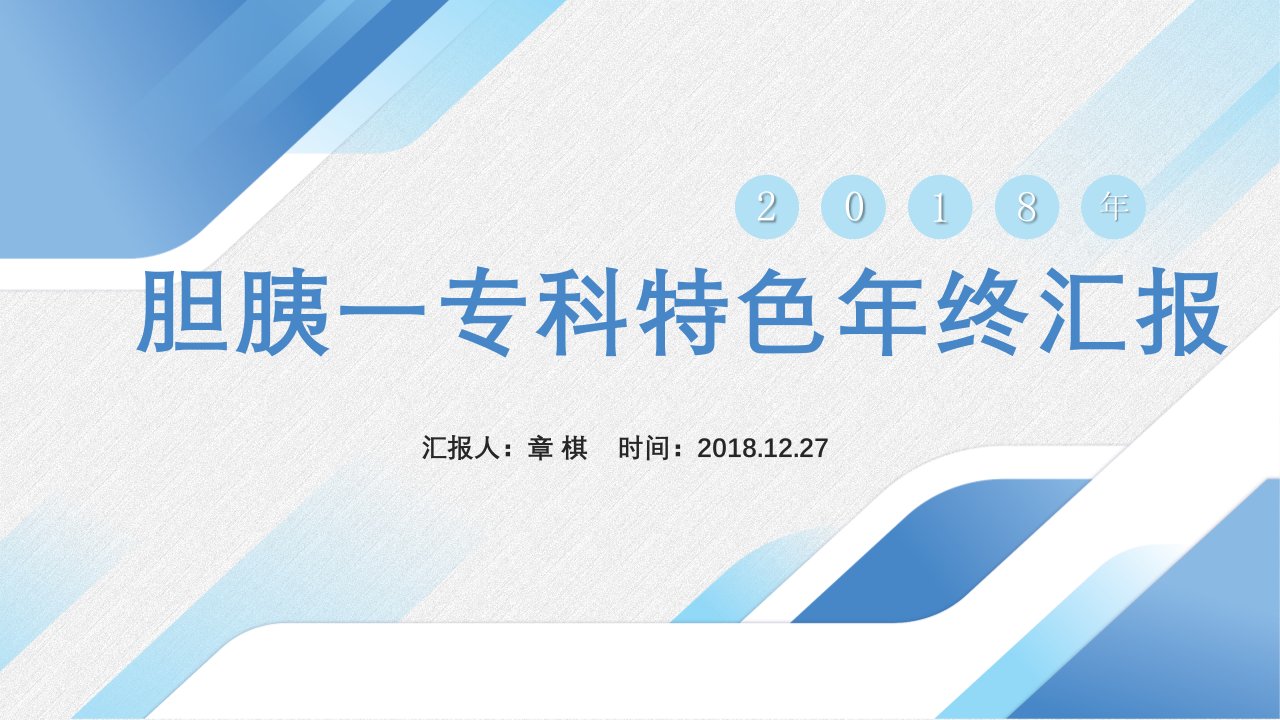 2 0 1 8 年

胆胰一专科特色年终汇报

汇报人：章 棋　时间：2018.12.27